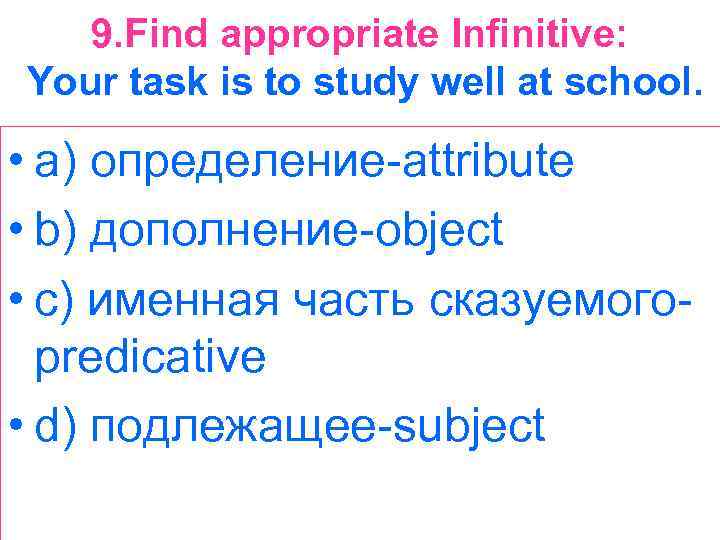 9.Find appropriate Infinitive:
Your task is to study well at school.

• a) определение-attribute
• b) дополнение-object
• c) именная часть сказуемого-predicative
• d) подлежащее-subject